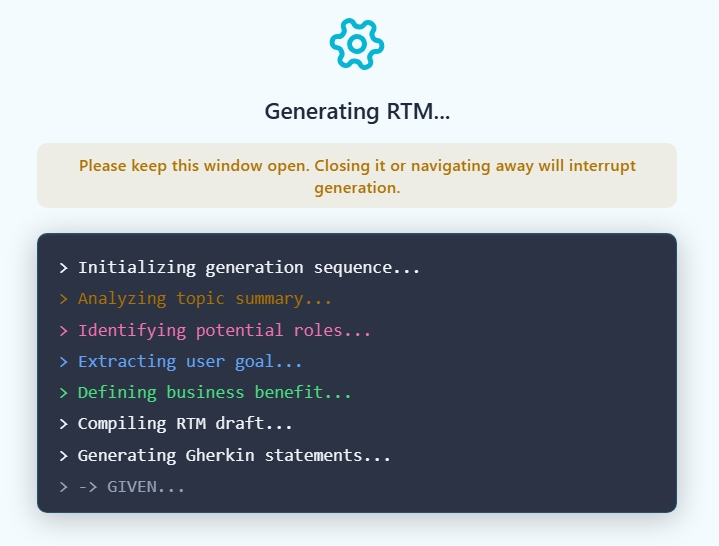 Generating RTM...

Please keep this window open. Closing it or navigating away will interrupt generation.

> Initializing generation sequence...
> Analyzing topic summary...
> Identifying potential roles...
> Extracting user goal...
> Defining business benefit...
> Compiling RTM draft...
> Generating Gherkin statements...
> -> GIVEN...